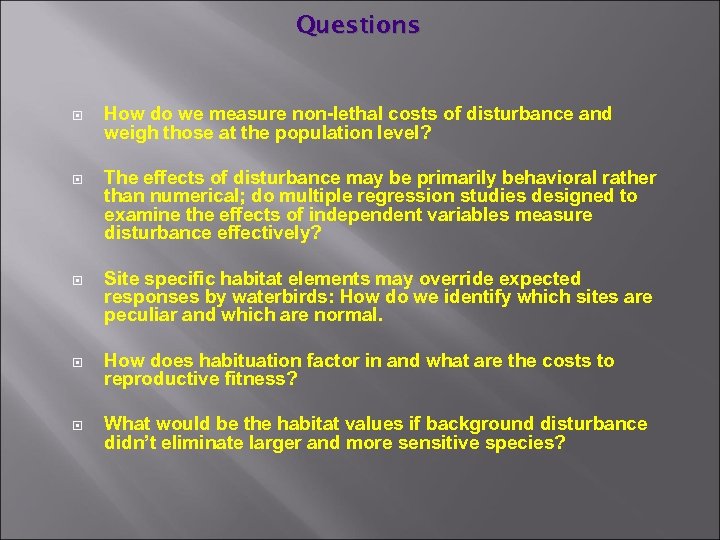 Questions

How do we measure non-lethal costs of disturbance and weigh those at the population level?

The effects of disturbance may be primarily behavioral rather than numerical; do multiple regression studies designed to examine the effects of independent variables measure disturbance effectively?

Site specific habitat elements may override expected responses by waterbirds: How do we identify which sites are peculiar and which are normal.

How does habituation factor in and what are the costs to reproductive fitness?

What would be the habitat values if background disturbance didn't eliminate larger and more sensitive species?